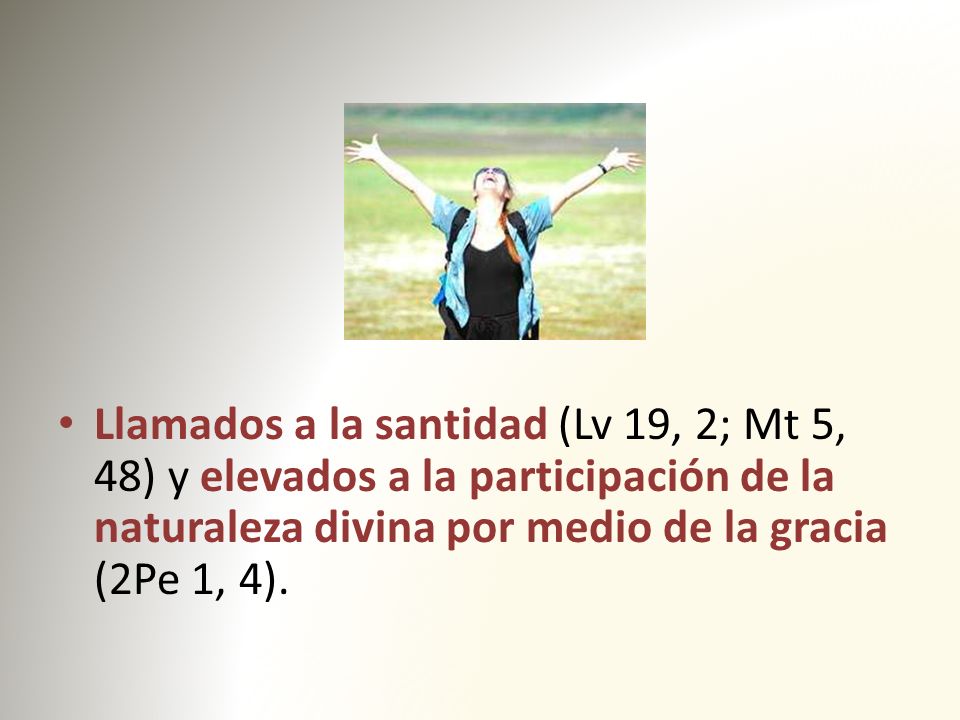 • Llamados a la santidad (Lv 19, 2; Mt 5, 48) y elevados a la participación de la naturaleza divina por medio de la gracia (2Pe 1, 4).